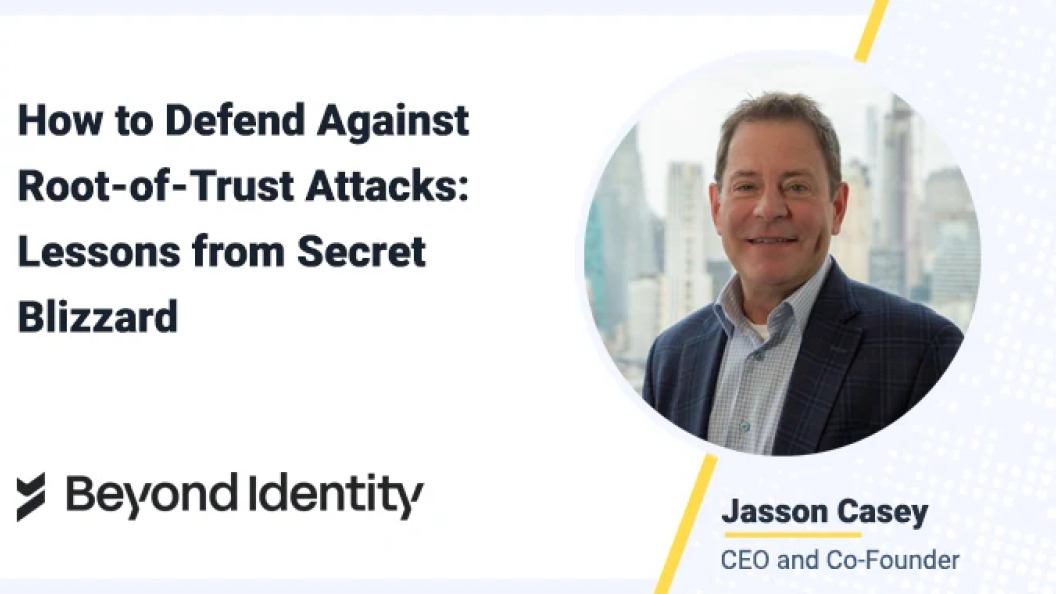 How to Defend Against Root-of-Trust Attacks: Lessons from Secret Blizzard

Beyond Identity

Jasson Casey
CEO and Co-Founder